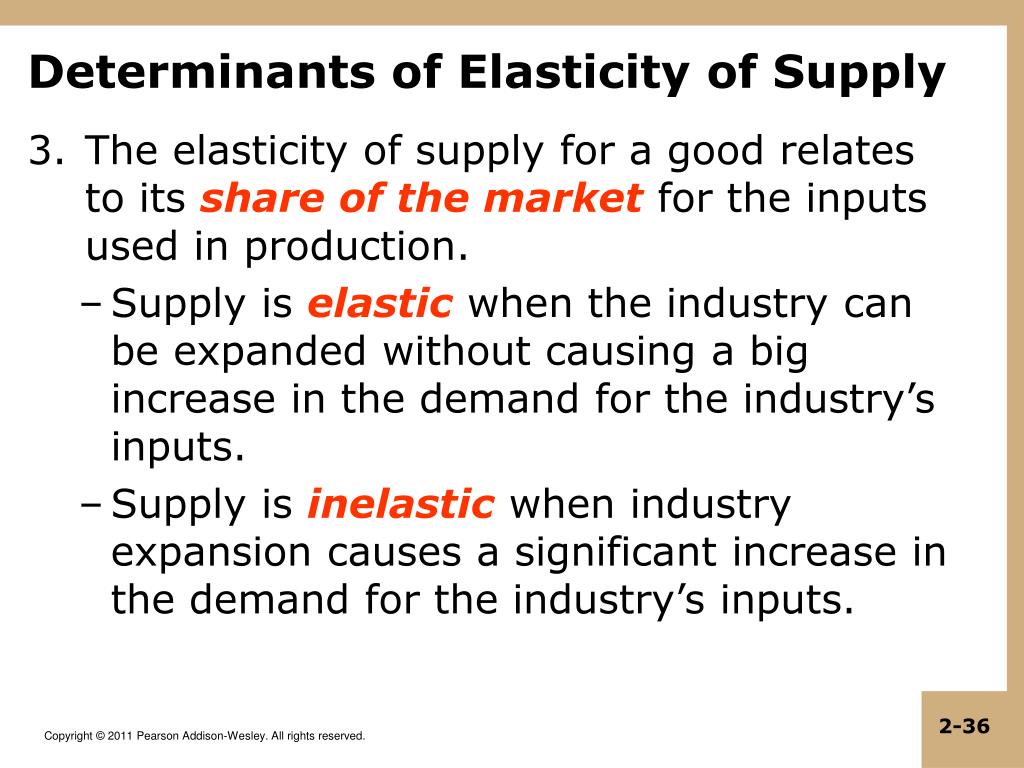 Determinants of Elasticity of Supply

3. The elasticity of supply for a good relates to its share of the market for the inputs used in production.

– Supply is elastic when the industry can be expanded without causing a big increase in the demand for the industry’s inputs.

– Supply is inelastic when industry expansion causes a significant increase in the demand for the industry’s inputs.

Copyright © 2011 Pearson Addison-Wesley. All rights reserved.

2-36